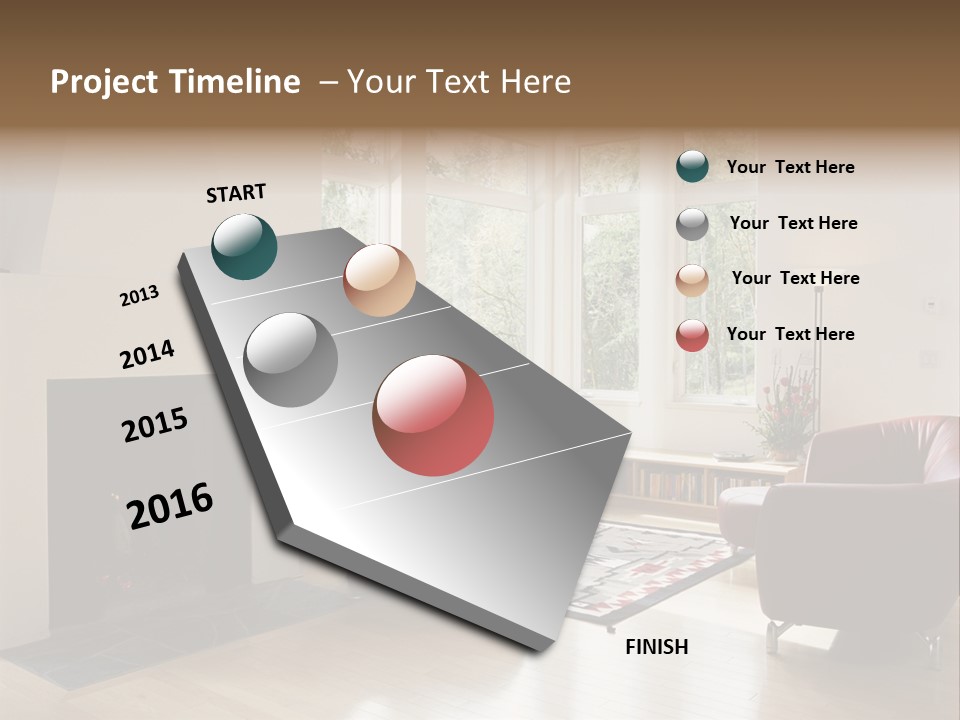 Project Timeline – Your Text Here

START

2013

2014

2015

2016

FINISH

Your Text Here

Your Text Here

Your Text Here

Your Text Here